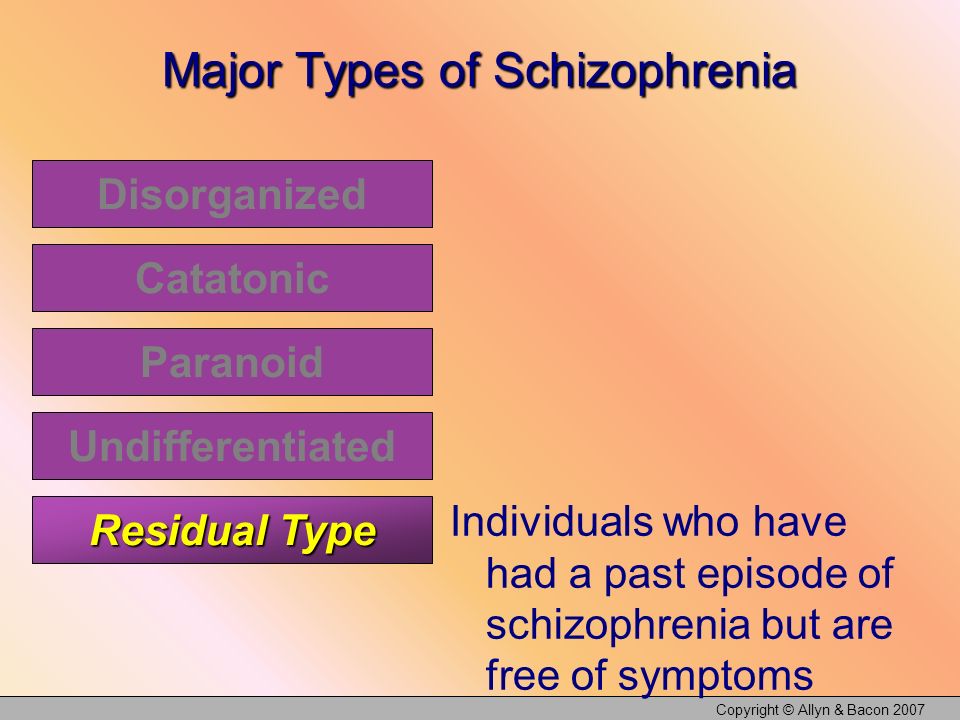 Major Types of Schizophrenia

Disorganized

Catatonic

Paranoid

Undifferentiated

Residual Type

Individuals who have had a past episode of schizophrenia but are free of symptoms

Copyright © Allyn & Bacon 2007